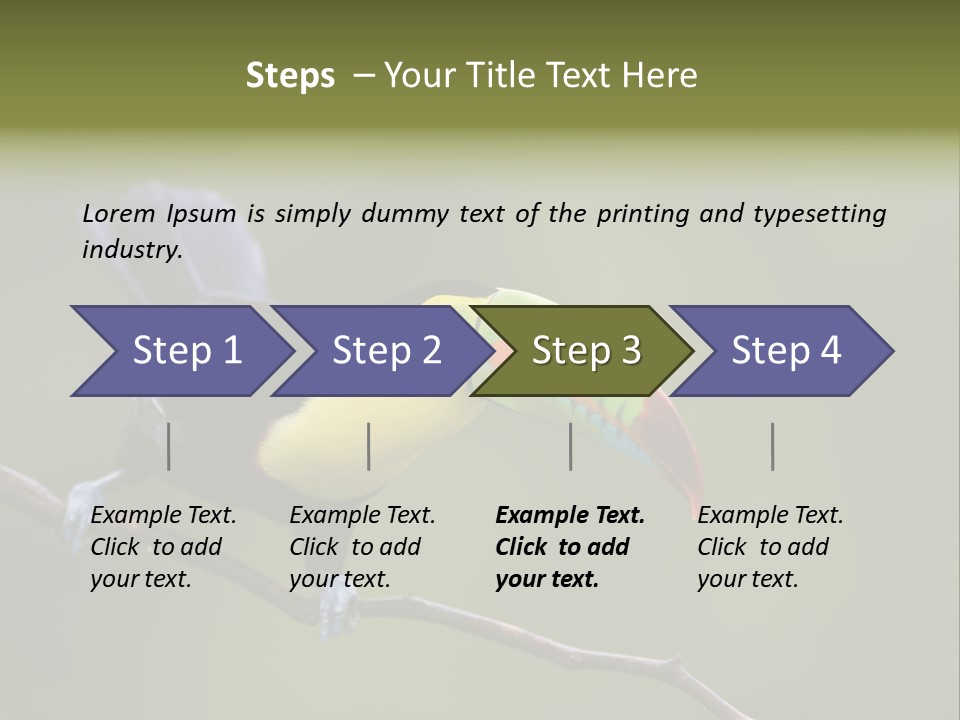 Steps – Your Title Text Here

Lorem Ipsum is simply dummy text of the printing and typesetting industry.

Step 1

Step 2

Step 3

Step 4

Example Text. Click to add your text.

Example Text. Click to add your text.

Example Text. Click to add your text.

Example Text. Click to add your text.